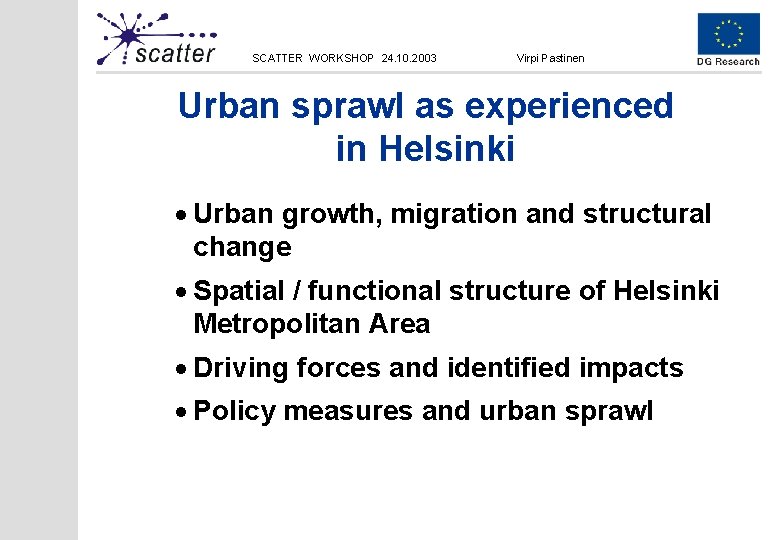 scatter

SCATTER WORKSHOP 24.10.2003

Virpi Pastinen

DG Research

Urban sprawl as experienced in Helsinki

• Urban growth, migration and structural change

• Spatial / functional structure of Helsinki Metropolitan Area

• Driving forces and identified impacts

• Policy measures and urban sprawl